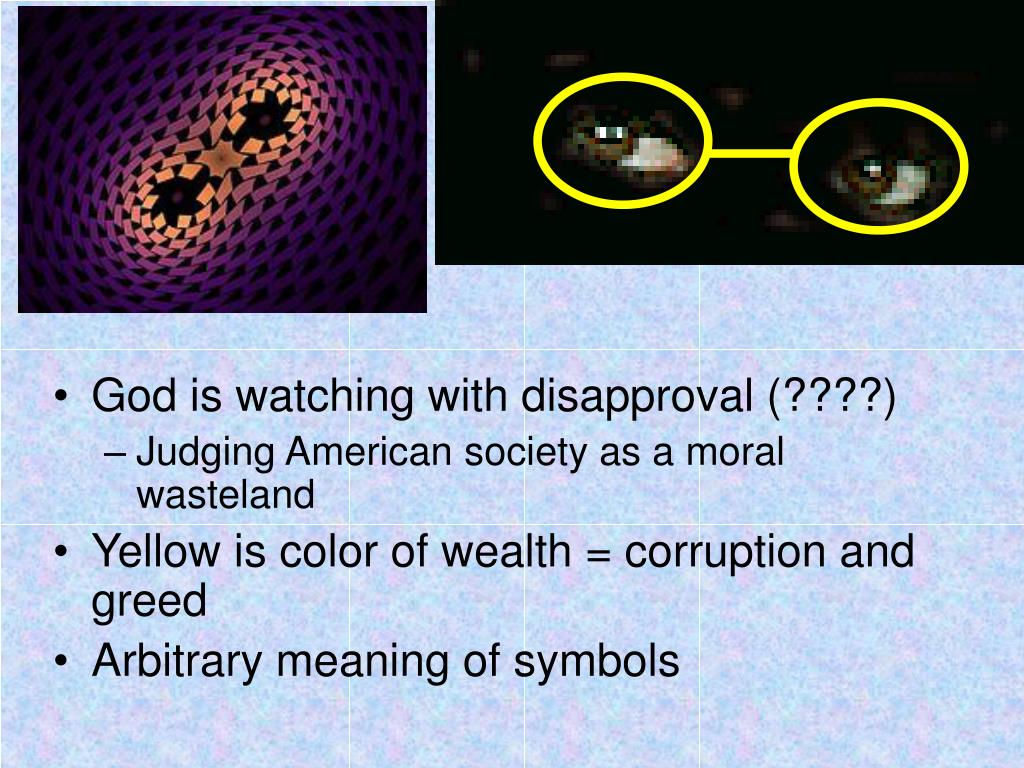 • God is watching with disapproval (????)
– Judging American society as a moral wasteland
• Yellow is color of wealth = corruption and greed
• Arbitrary meaning of symbols